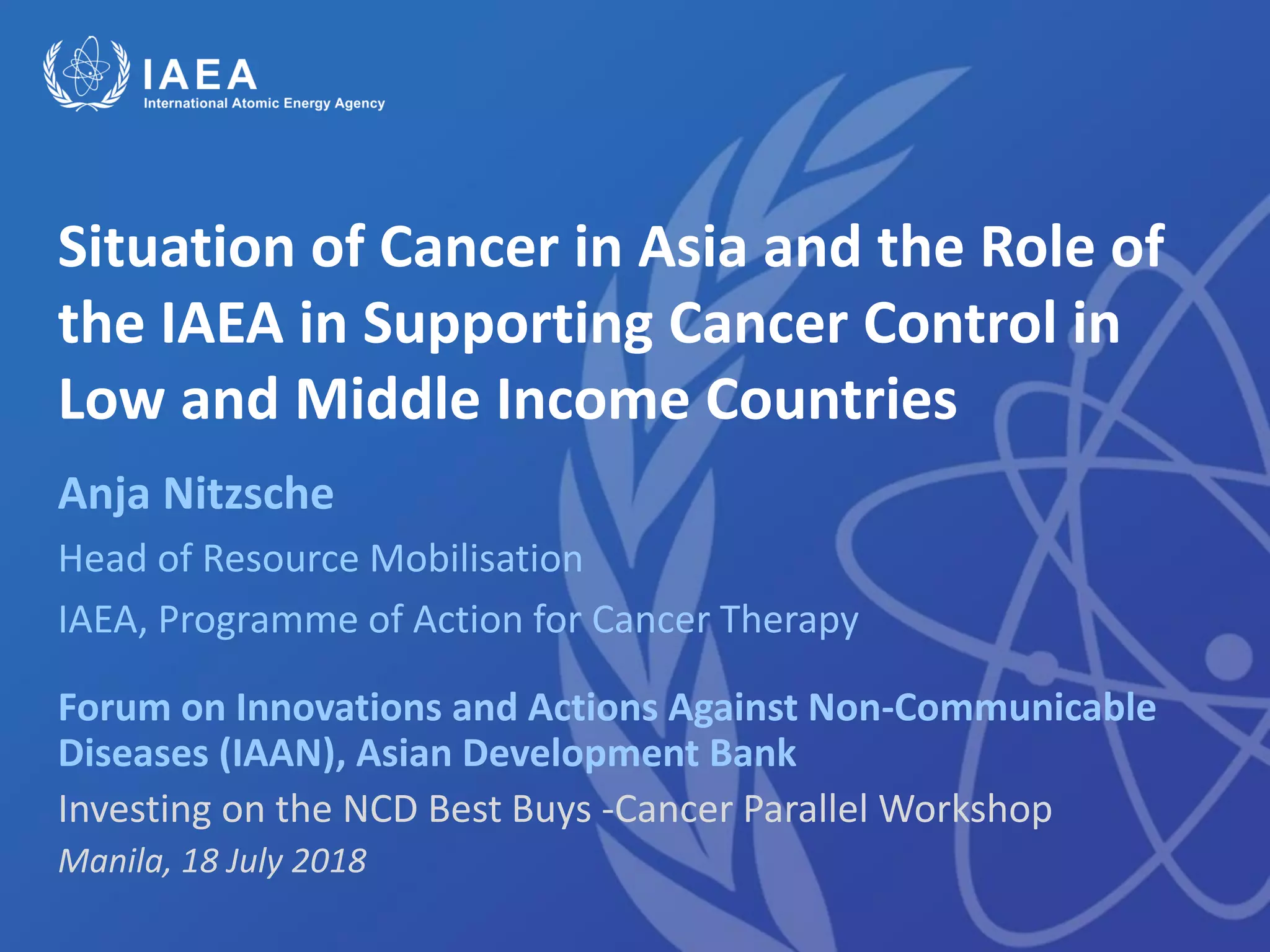 IAEA
International Atomic Energy Agency

Situation of Cancer in Asia and the Role of the IAEA in Supporting Cancer Control in Low and Middle Income Countries

Anja Nitzsche

Head of Resource Mobilisation

IAEA, Programme of Action for Cancer Therapy

Forum on Innovations and Actions Against Non-Communicable Diseases (IAAN), Asian Development Bank

Investing on the NCD Best Buys -Cancer Parallel Workshop

Manila, 18 July 2018